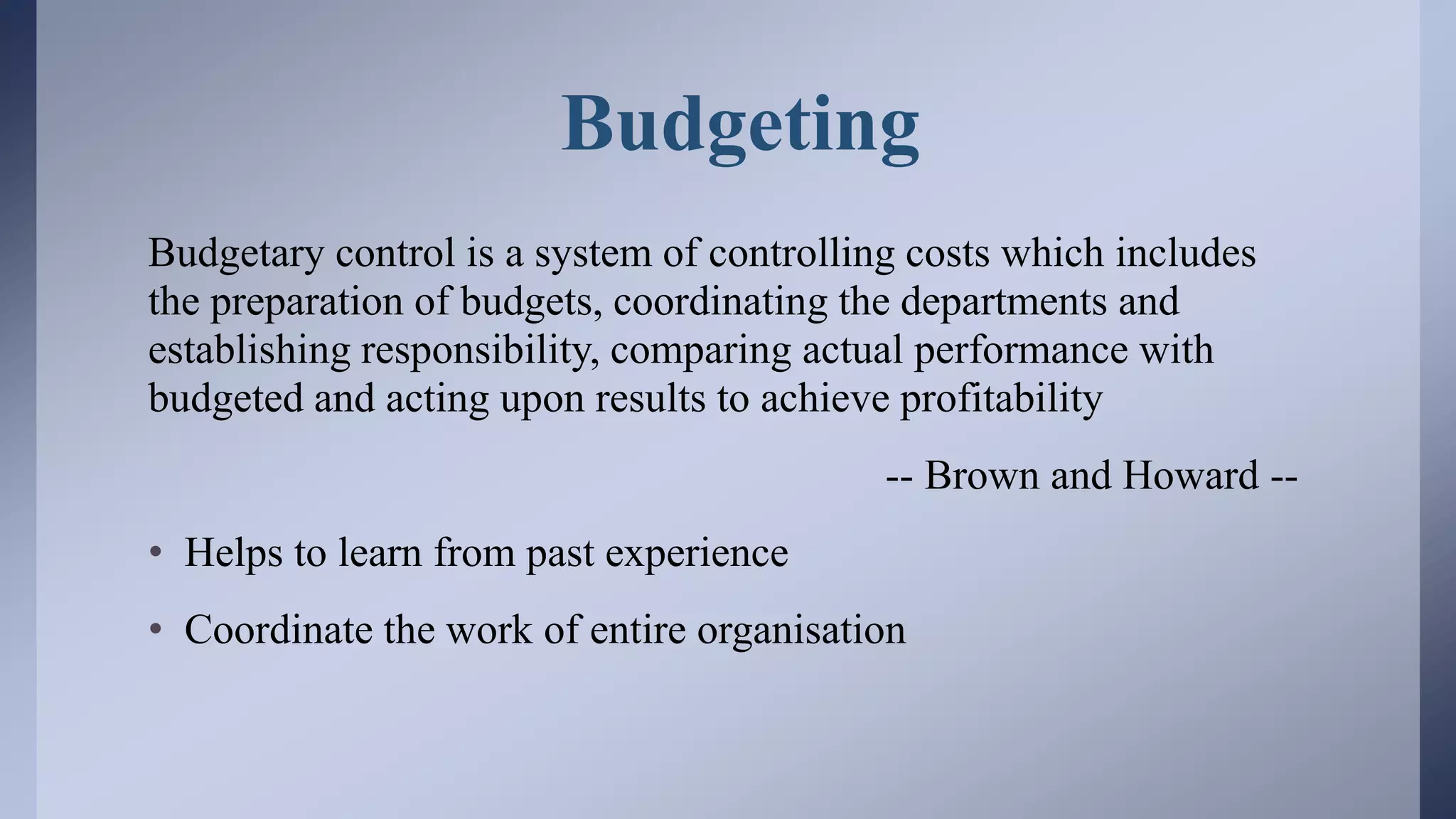 Budgeting

Budgetary control is a system of controlling costs which includes the preparation of budgets, coordinating the departments and establishing responsibility, comparing actual performance with budgeted and acting upon results to achieve profitability

-- Brown and Howard --

• Helps to learn from past experience

• Coordinate the work of entire organisation